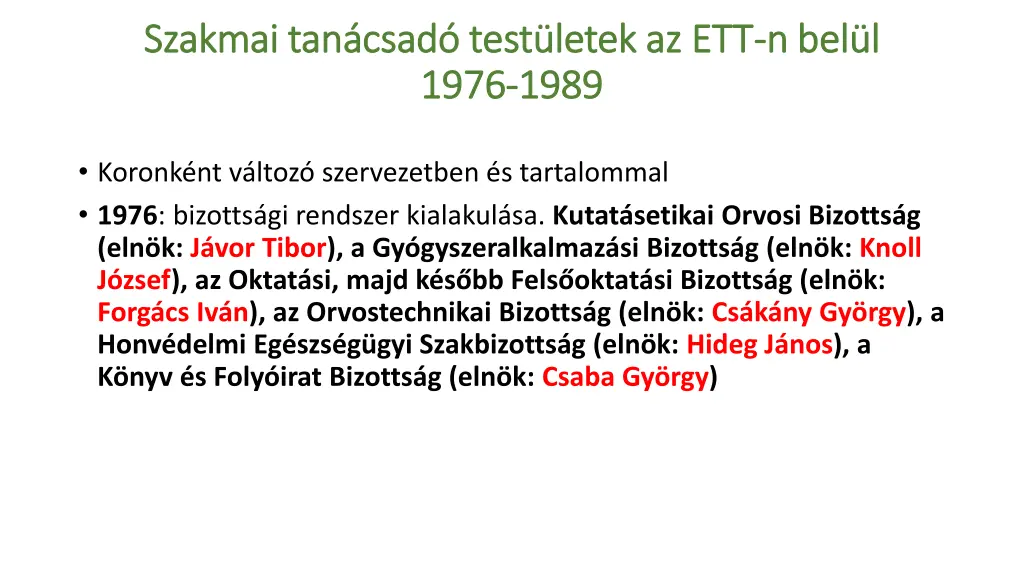 Szakmai tanácsadó testületek az ETT-n belül
1976-1989

• Koronként változó szervezetben és tartalommal
• 1976: bizottsági rendszer kialakulása. Kutatásetikai Orvosi Bizottság (elnök: Jávor Tibor), a Gyógyszeralkalmazási Bizottság (elnök: Knoll József), az Oktatási, majd később Felsőoktatási Bizottság (elnök: Forgács Iván), az Orvostechnikai Bizottság (elnök: Csákány György), a Honvédelmi Egészségügyi Szakbizottság (elnök: Hideg János), a Könyv és Folyóirat Bizottság (elnök: Csaba György)